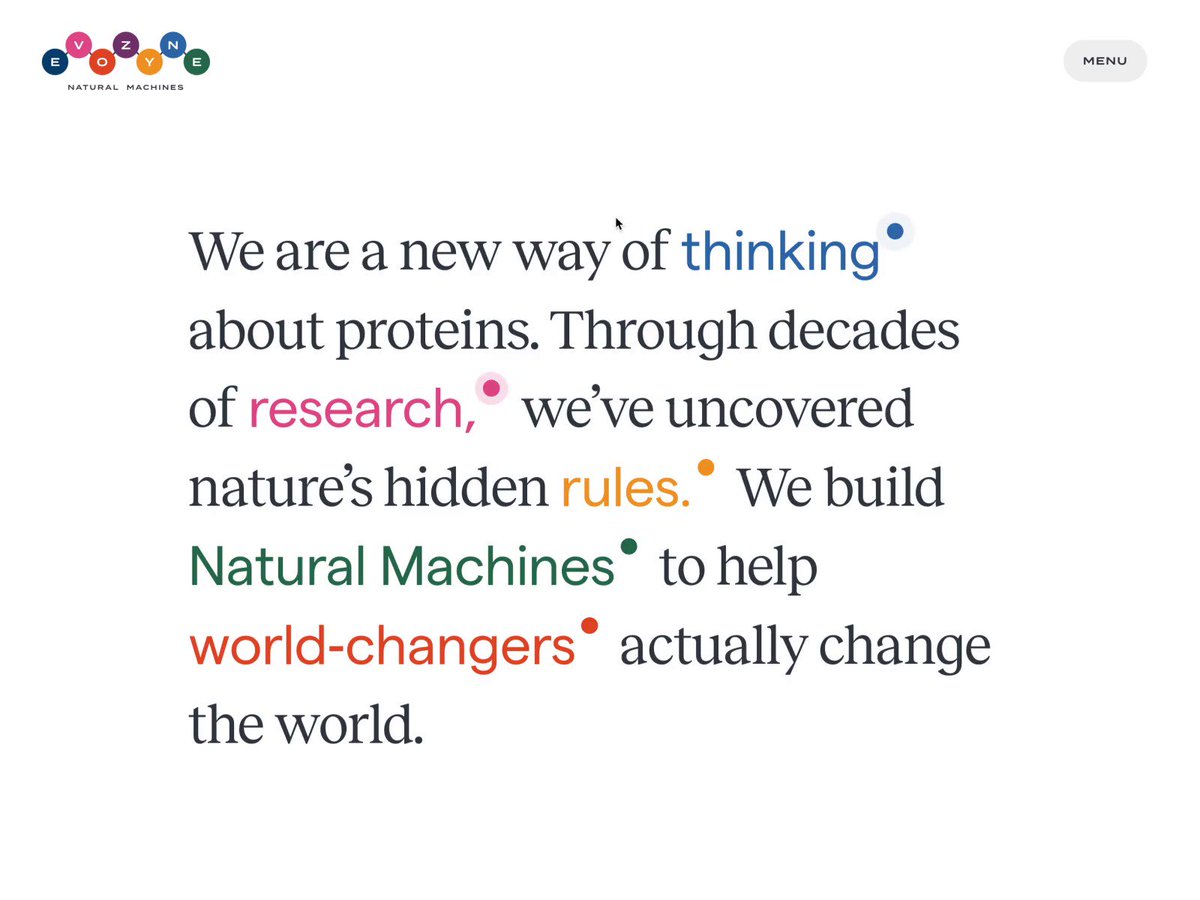 EVOZYNE
NATURAL MACHINES

MENU

We are a new way of thinking about proteins. Through decades of research, we've uncovered nature's hidden rules. We build Natural Machines to help world-changers actually change the world.